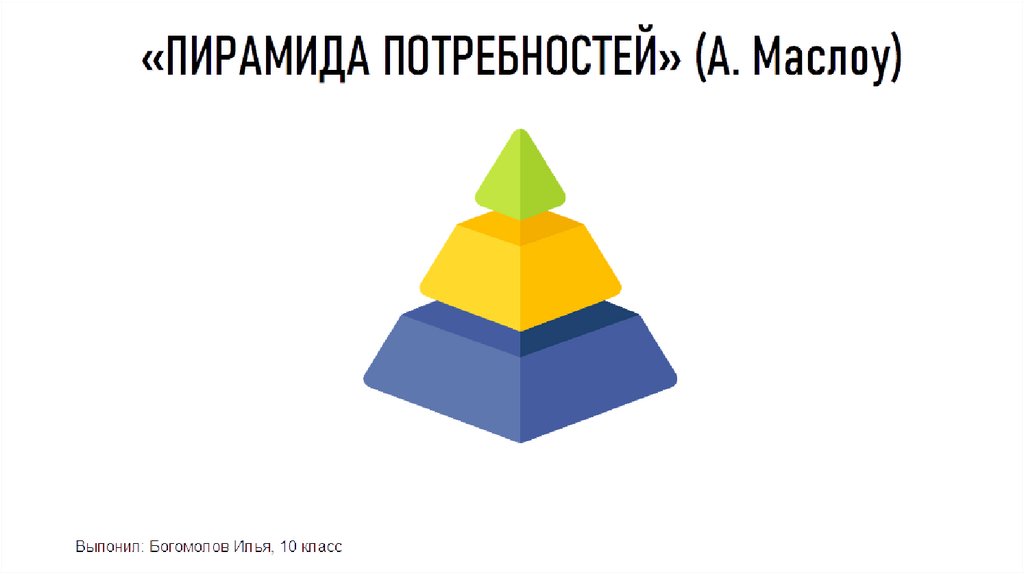 «ПИРАМИДА ПОТРЕБНОСТЕЙ» (А. Маслоу)

Выполнил: Богомолов Илья, 10 класс